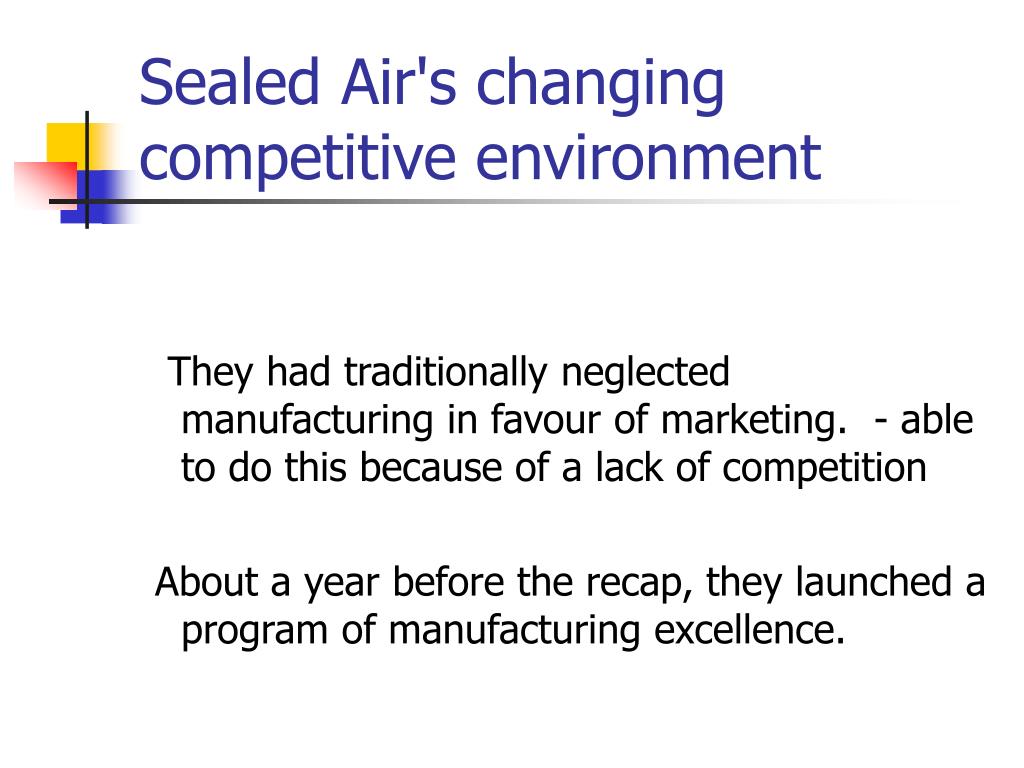 Sealed Air's changing competitive environment

They had traditionally neglected manufacturing in favour of marketing. - able to do this because of a lack of competition

About a year before the recap, they launched a program of manufacturing excellence.